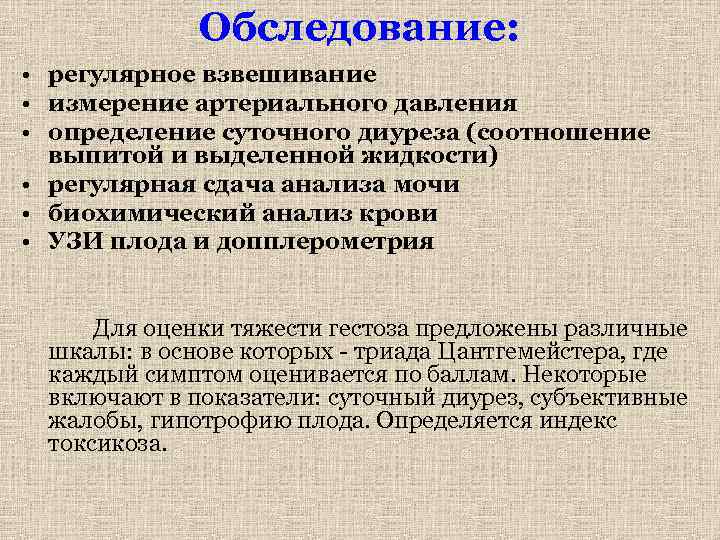 Обследование:

• регулярное взвешивание
• измерение артериального давления
• определение суточного диуреза (соотношение выпитой и выделенной жидкости)
• регулярная сдача анализа мочи
• биохимический анализ крови
• УЗИ плода и допплерометрия

Для оценки тяжести гестоза предложены различные шкалы: в основе которых - триада Цантгемейстера, где каждый симптом оценивается по баллам. Некоторые включают в показатели: суточный диурез, субъективные жалобы, гипотрофию плода. Определяется индекс токсикоза.